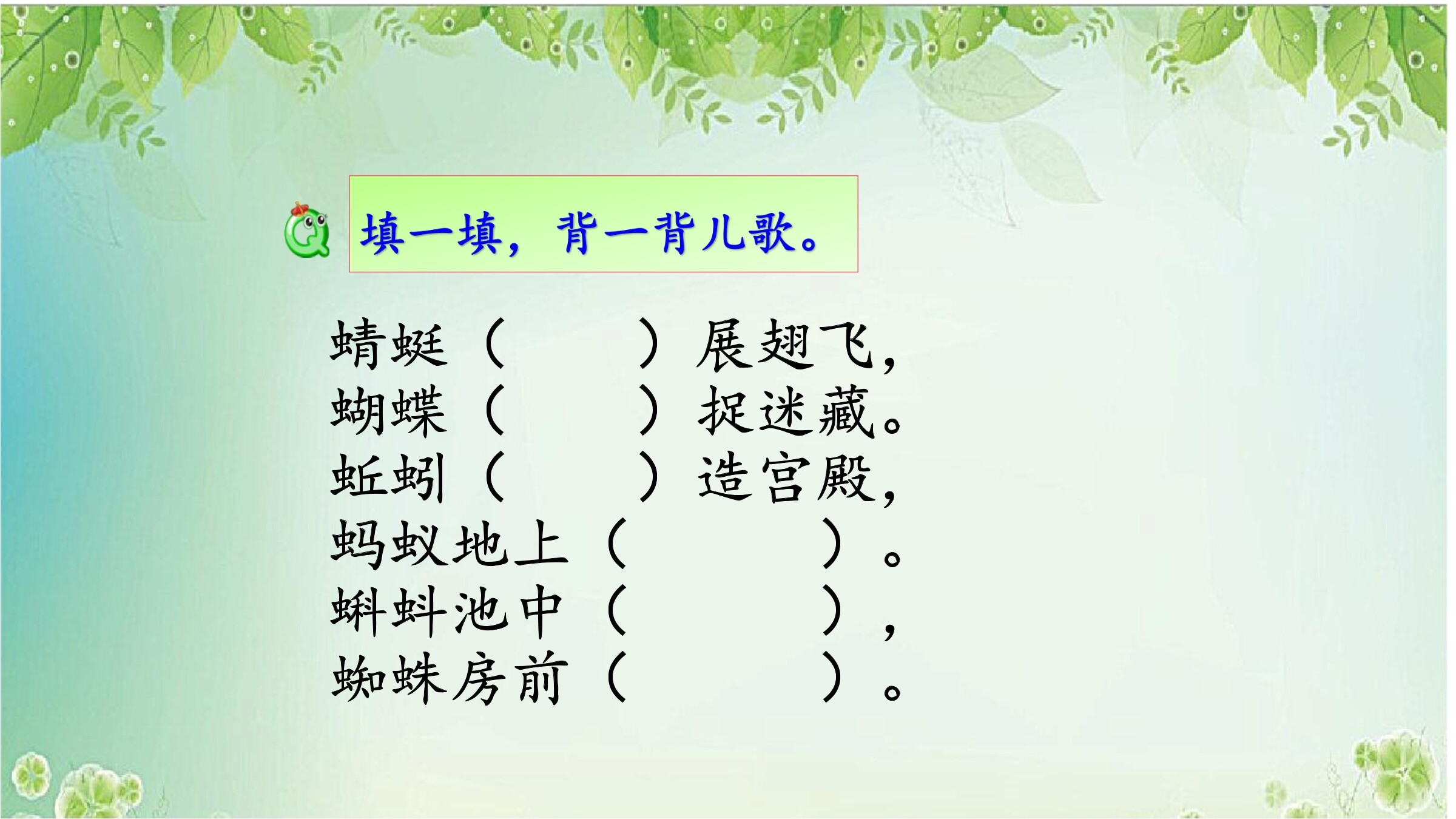 填一填，背一背儿歌。

蜻蜓（　　）展翅飞，
蝴蝶（　　）捉迷藏。
蚯蚓（　　）造宫殿，
蚂蚁地上（　　）。
蝌蚪池中（　　），
蜘蛛房前（　　）。